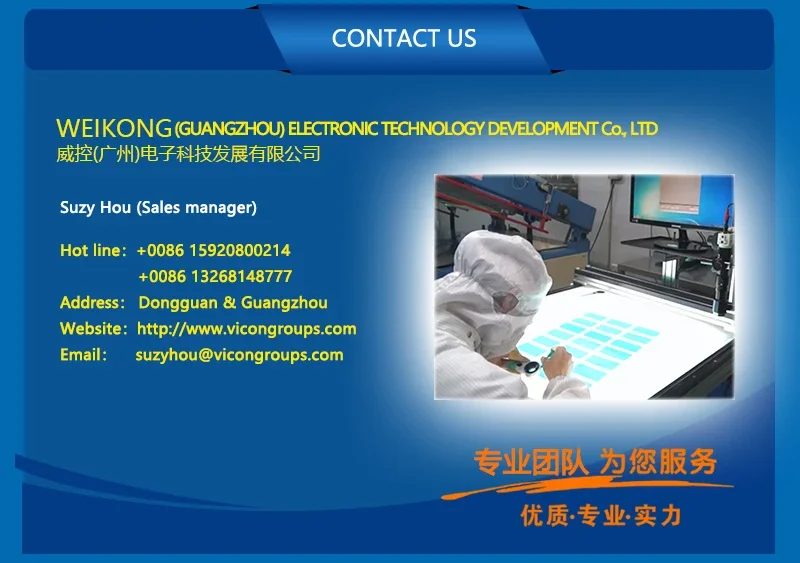 CONTACT US

WEIKONG (GUANGZHOU) ELECTRONIC TECHNOLOGY DEVELOPMENT Co., LTD
威控(广州)电子科技发展有限公司

Suzy Hou (Sales manager)

Hot line: +0086 15920800214
+0086 13268148777
Address: Dongguan & Guangzhou
Website: http://www.vicongroups.com
Email: suzyhou@vicongroups.com

专业团队 为您服务
优质·专业·实力